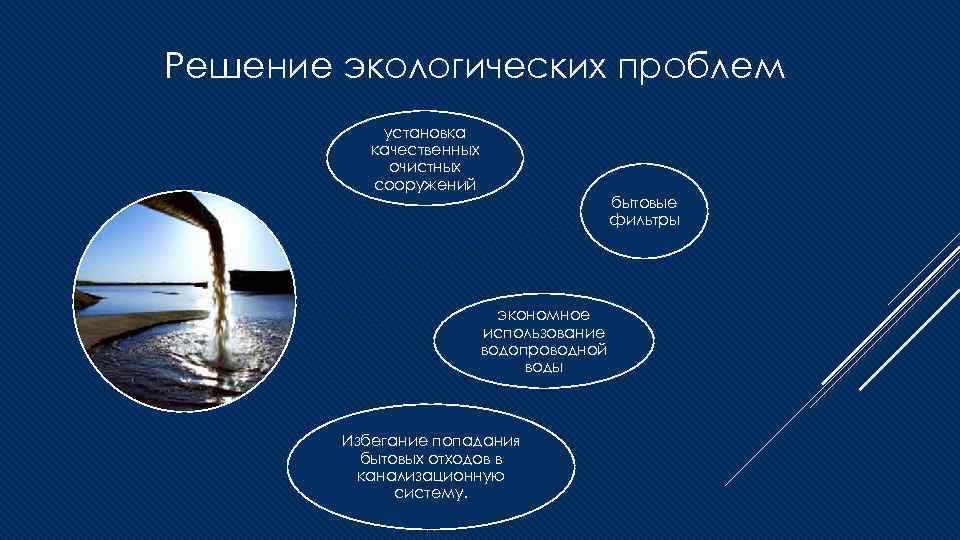 Решение экологических проблем

установка качественных очистных сооружений

бытовые фильтры

экономное использование водопроводной воды

Избегание попадания бытовых отходов в канализационную систему.